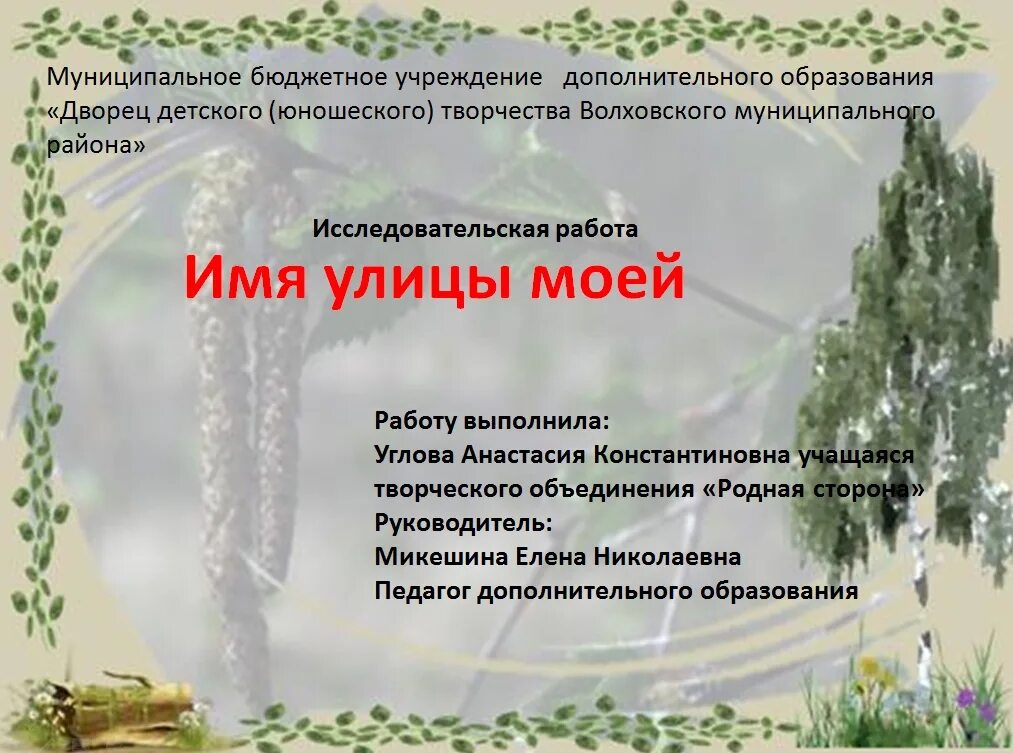 Муниципальное бюджетное учреждение дополнительного образования «Дворец детского (юношеского) творчества Волховского муниципального района»

Исследовательская работа

Имя улицы моей

Работу выполнила:
Углова Анастасия Константиновна учащаяся творческого объединения «Родная сторона»
Руководитель:
Микешина Елена Николаевна
Педагог дополнительного образования